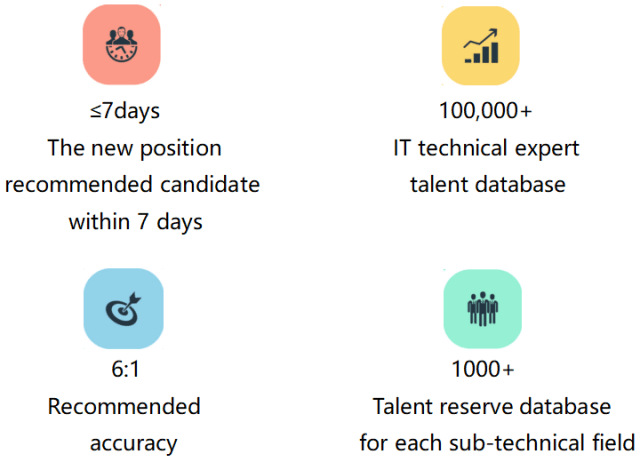 ≤7days
The new position recommended candidate within 7 days

100,000+
IT technical expert talent database

6:1
Recommended accuracy

1000+
Talent reserve database for each sub-technical field